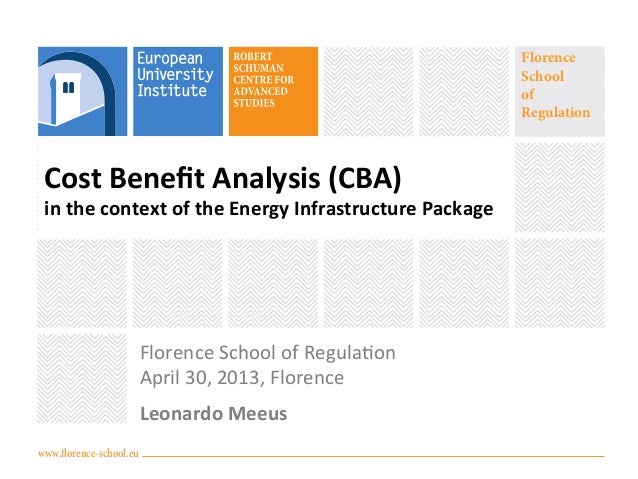 European University Institute

ROBERT SCHUMAN CENTRE FOR ADVANCED STUDIES

Florence School of Regulation

Cost Benefit Analysis (CBA)
in the context of the Energy Infrastructure Package

Florence School of Regulation
April 30, 2013, Florence

Leonardo Meeus

www.florence-school.eu